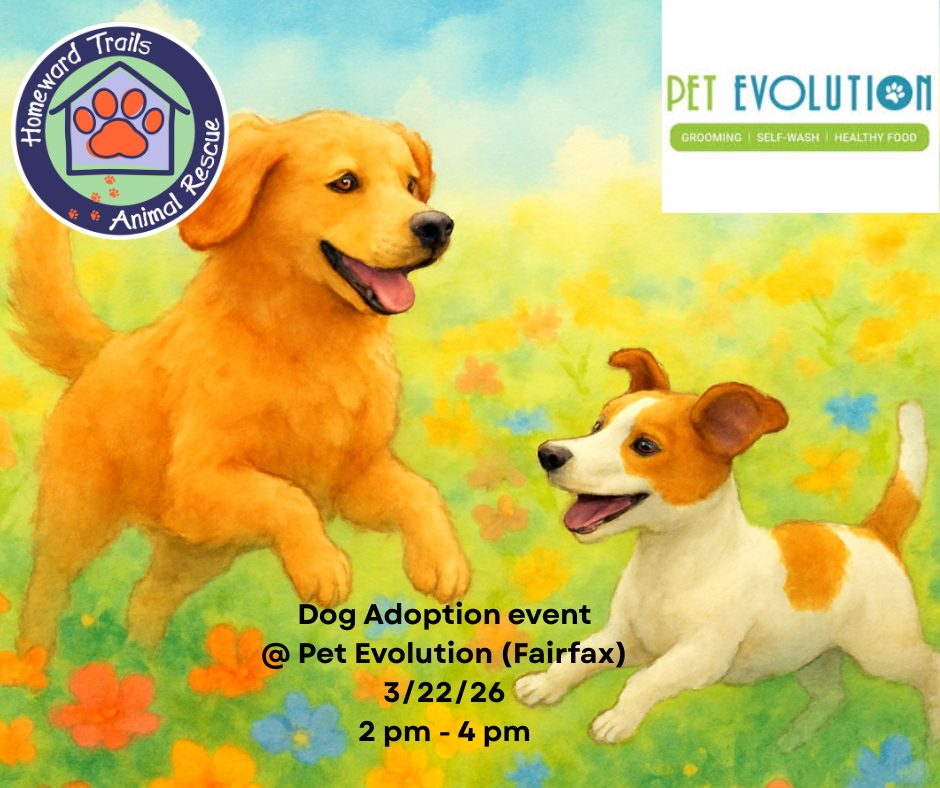 Homeward Trails Animal Rescue

PET EVOLUTION

GROOMING | SELF-WASH | HEALTHY FOOD

Dog Adoption event
@ Pet Evolution (Fairfax)
3/22/26
2 pm - 4 pm